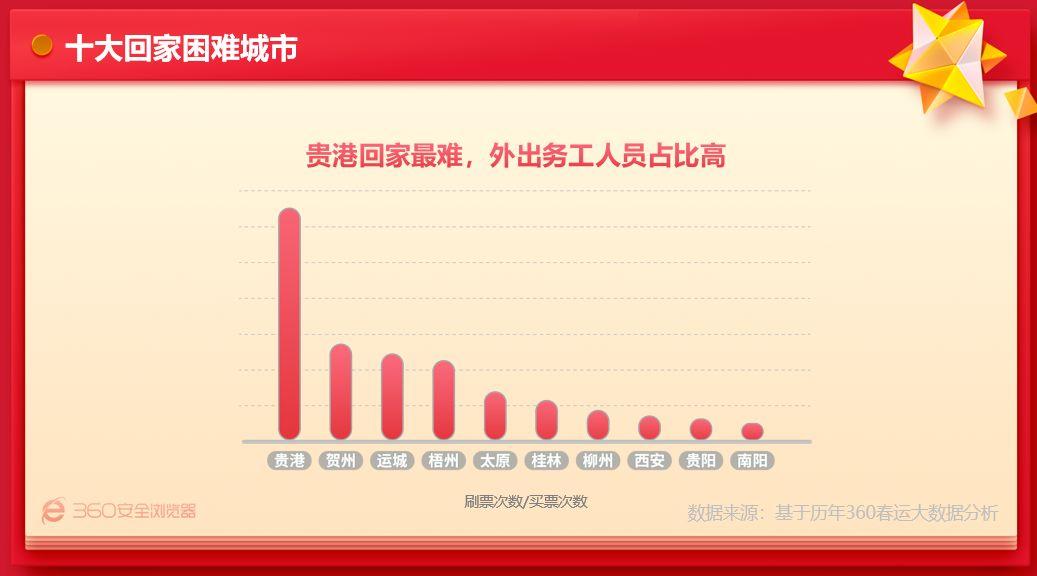 十大回家困难城市

贵港回家最难，外出务工人员占比高

贵港 贺州 运城 梧州 太原 桂林 柳州 西安 贵阳 南阳

刷票次数/买票次数

360安全浏览器

数据来源：基于历年360春运大数据分析